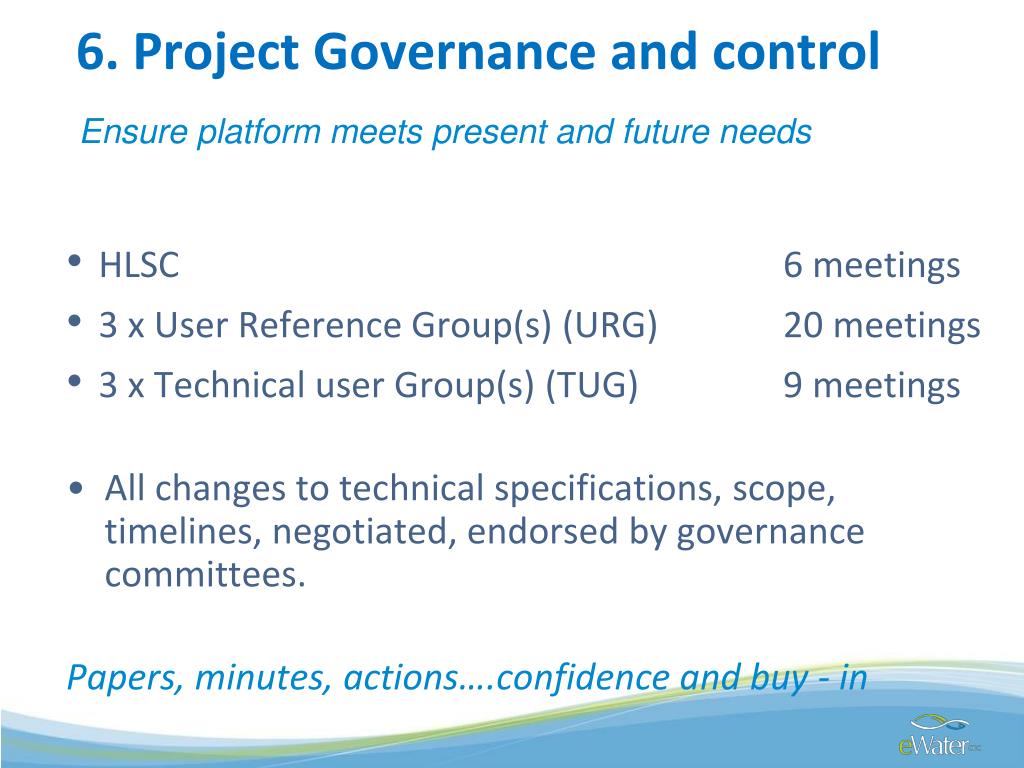 6. Project Governance and control

Ensure platform meets present and future needs

• HLSC 6 meetings
• 3 x User Reference Group(s) (URG) 20 meetings
• 3 x Technical user Group(s) (TUG) 9 meetings

• All changes to technical specifications, scope, timelines, negotiated, endorsed by governance committees.

Papers, minutes, actions….confidence and buy - in

eWater crc